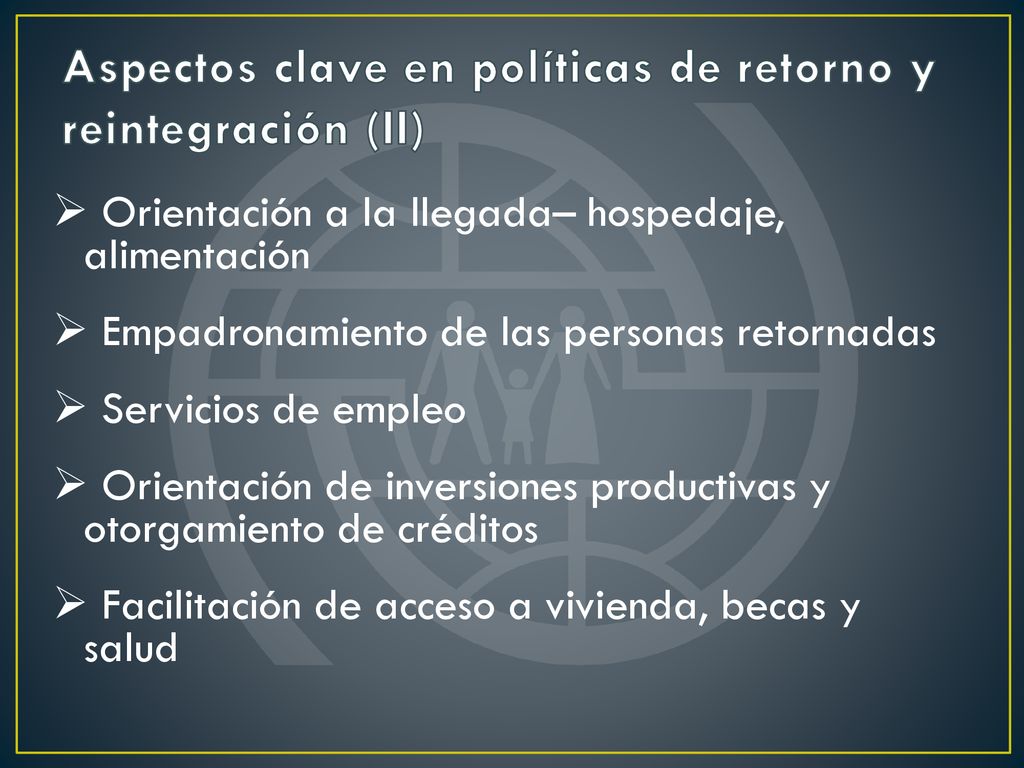 Aspectos clave en políticas de retorno y reintegración (II)

➢ Orientación a la llegada– hospedaje, alimentación

➢ Empadronamiento de las personas retornadas

➢ Servicios de empleo

➢ Orientación de inversiones productivas y otorgamiento de créditos

➢ Facilitación de acceso a vivienda, becas y salud